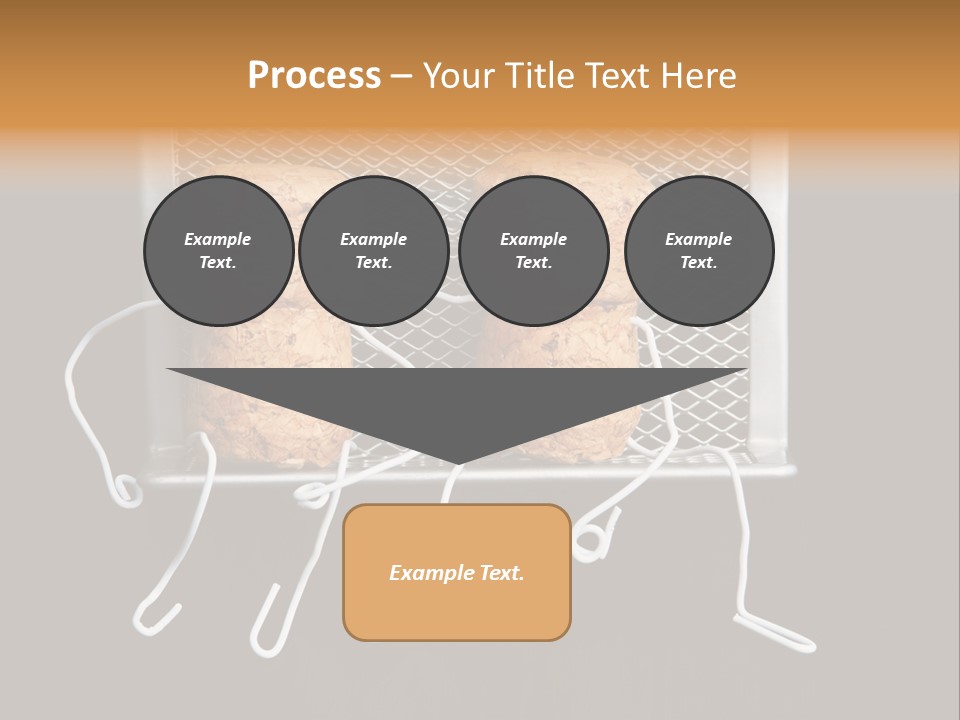 Process – Your Title Text Here

Example Text.

Example Text.

Example Text.

Example Text.

Example Text.